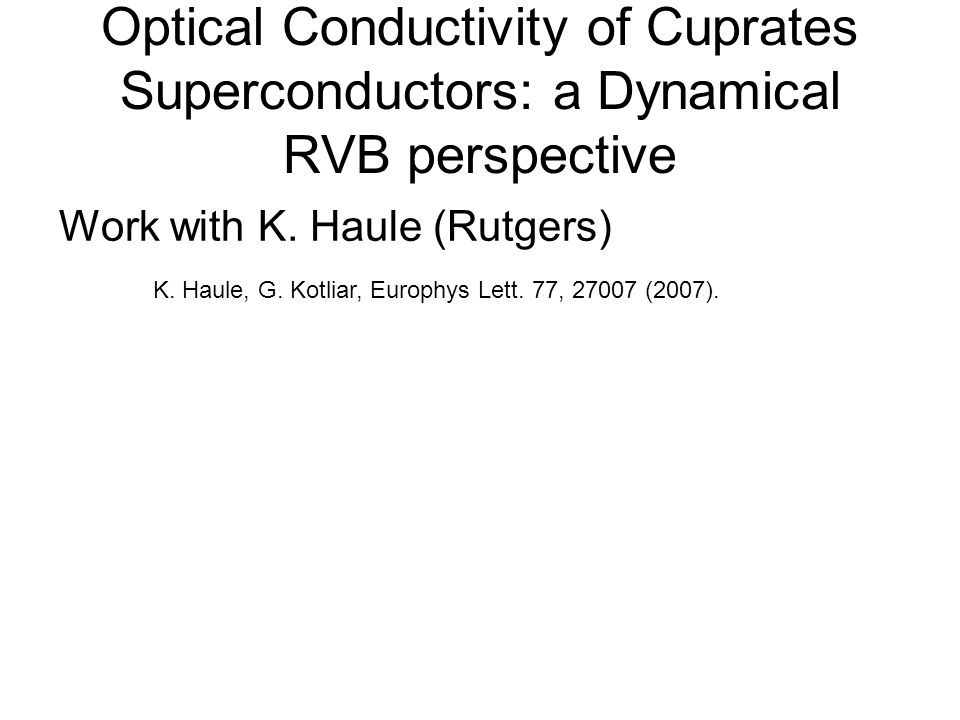 Optical Conductivity of Cuprates Superconductors: a Dynamical RVB perspective

Work with K. Haule (Rutgers)

K. Haule, G. Kotliar, Europhys Lett. 77, 27007 (2007).